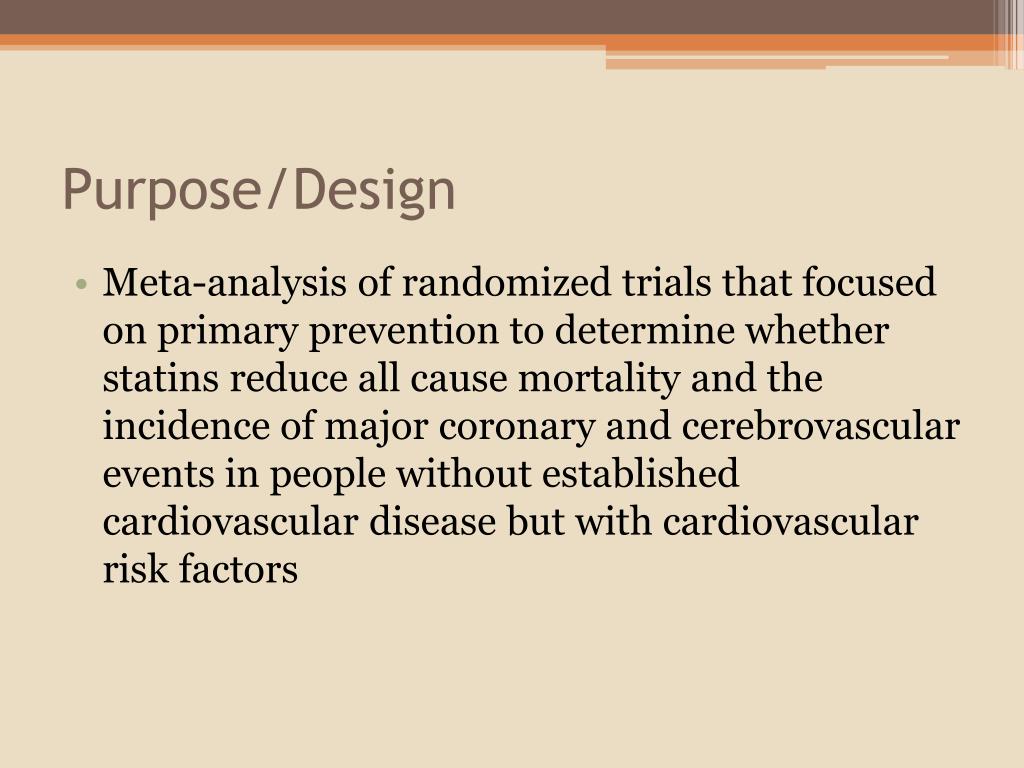 Purpose/Design

• Meta-analysis of randomized trials that focused on primary prevention to determine whether statins reduce all cause mortality and the incidence of major coronary and cerebrovascular events in people without established cardiovascular disease but with cardiovascular risk factors